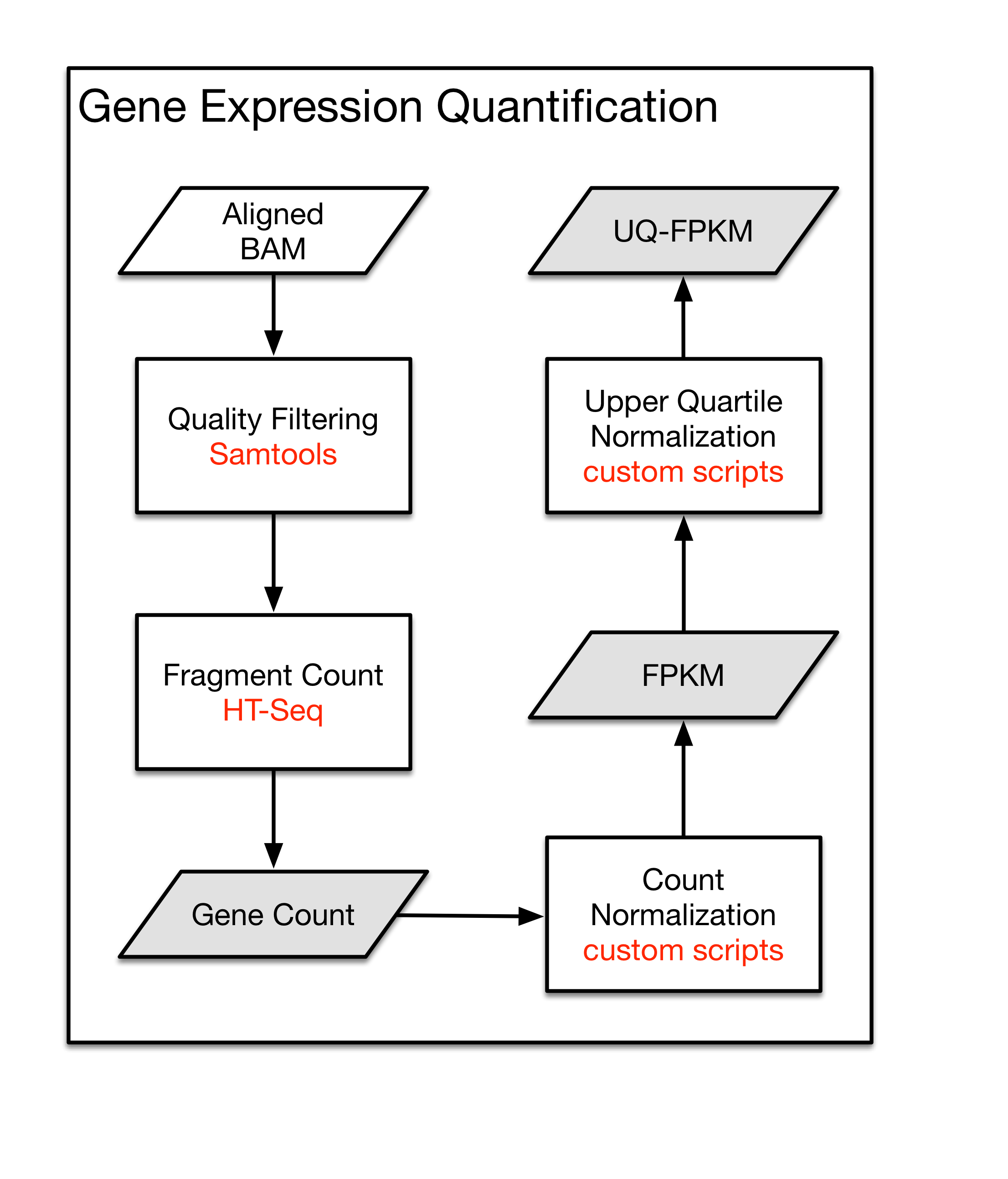 Gene Expression Quantification

Aligned BAM

Quality Filtering
Samtools

Fragment Count
HT-Seq

Gene Count

Count Normalization
custom scripts

FPKM

Upper Quartile Normalization
custom scripts

UQ-FPKM